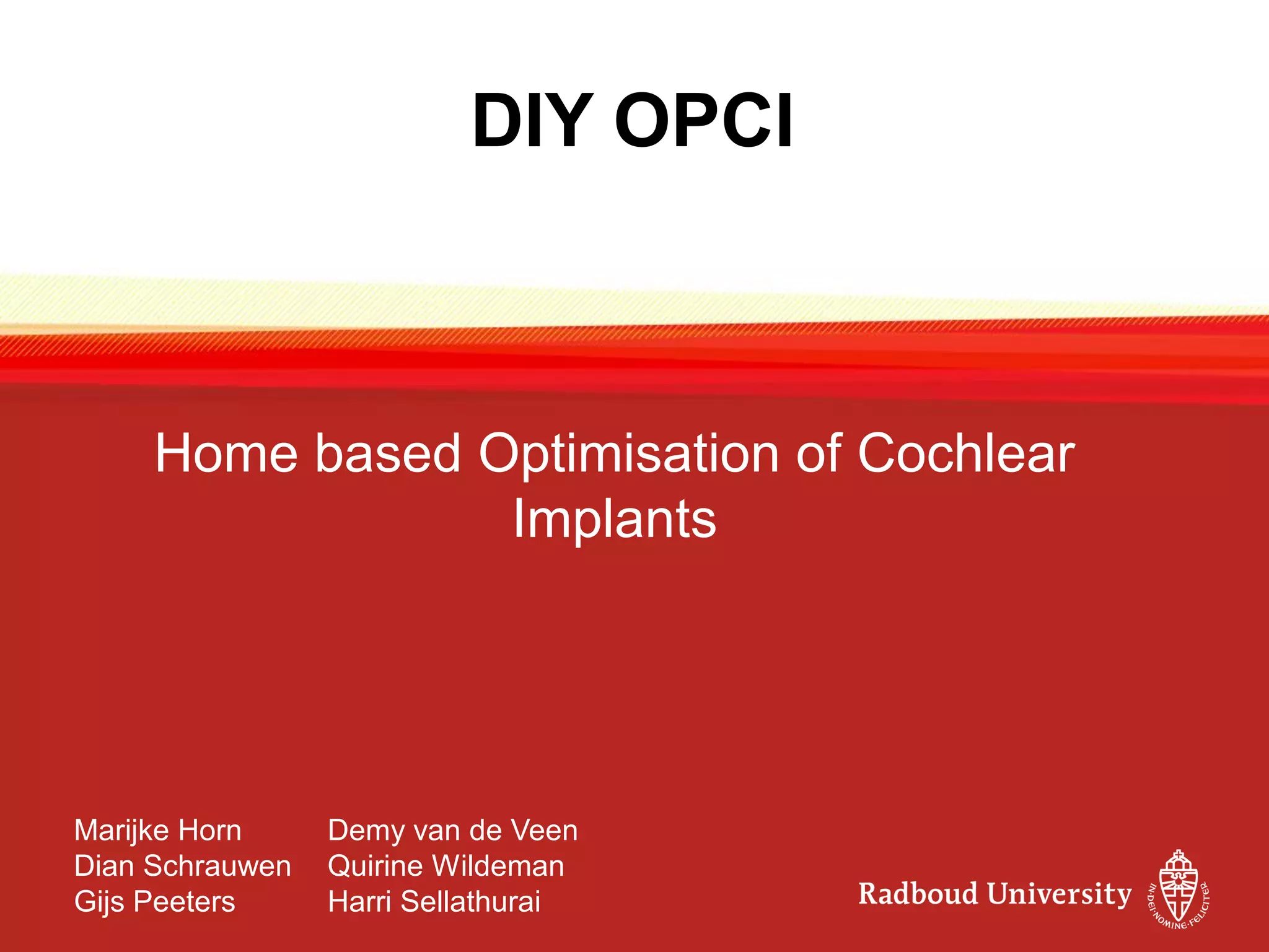 DIY OPCI

Home based Optimisation of Cochlear Implants

Marijke Horn
Dian Schrauwen
Gijs Peeters

Demy van de Veen
Quirine Wildeman
Harri Sellathurai

Radboud University

IN·DEI·NOMINE·FELICITER